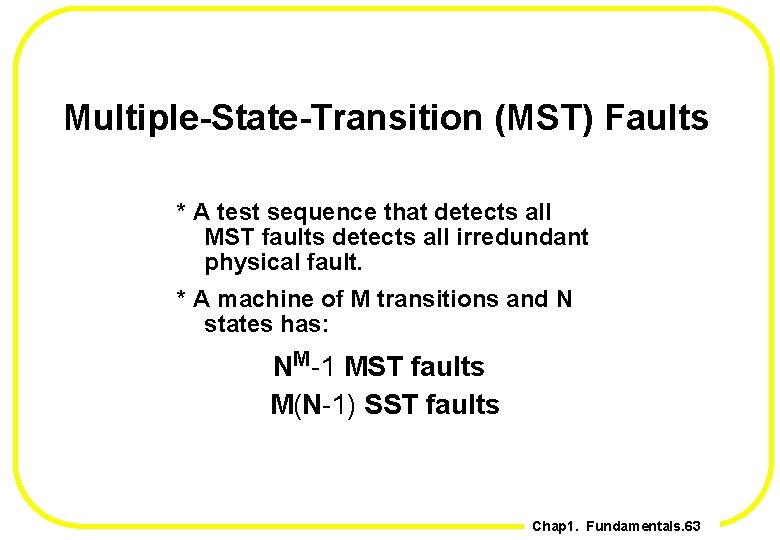 Multiple-State-Transition (MST) Faults

* A test sequence that detects all MST faults detects all irredundant physical fault.

* A machine of M transitions and N states has:

$N^M-1$ MST faults

$M(N-1)$ SST faults

Chap1. Fundamentals.63